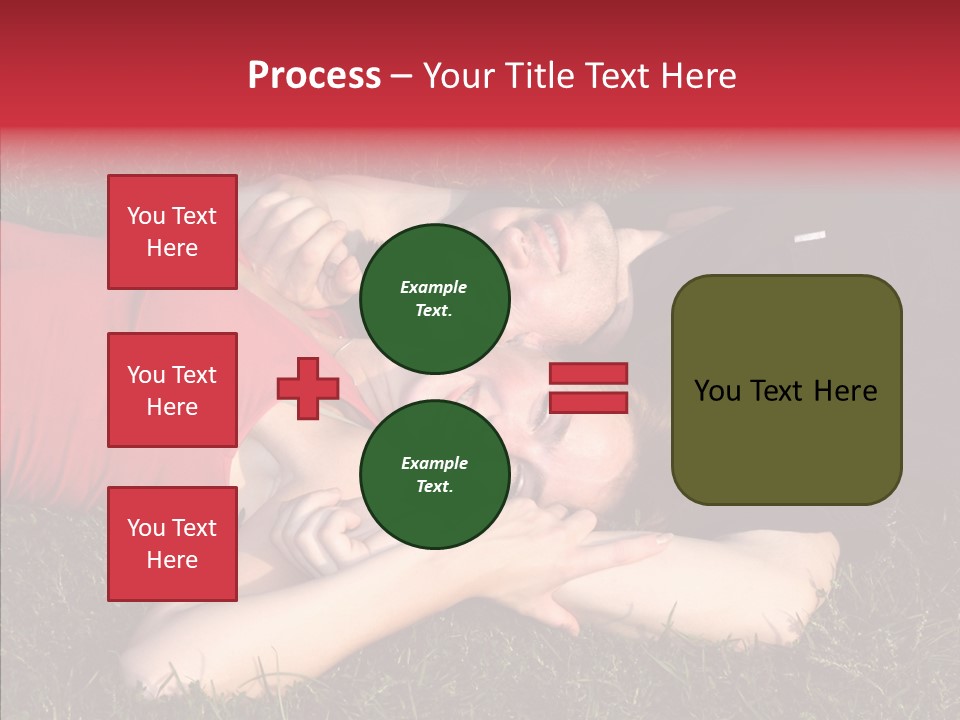 Process – Your Title Text Here

You Text Here

You Text Here

You Text Here

Example Text.

Example Text.

You Text Here